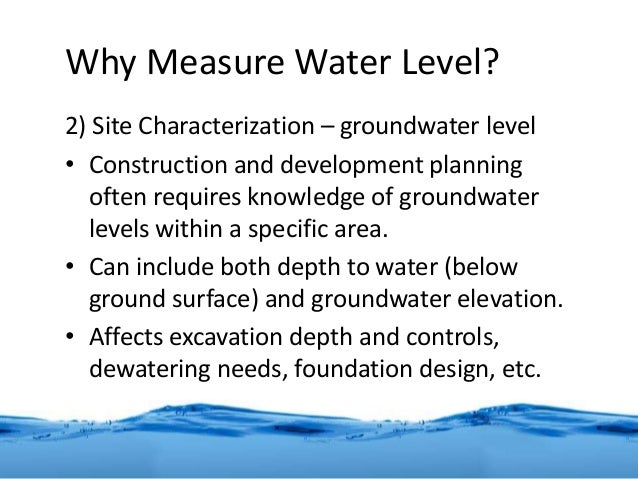 Why Measure Water Level?

2) Site Characterization – groundwater level

• Construction and development planning often requires knowledge of groundwater levels within a specific area.

• Can include both depth to water (below ground surface) and groundwater elevation.

• Affects excavation depth and controls, dewatering needs, foundation design, etc.